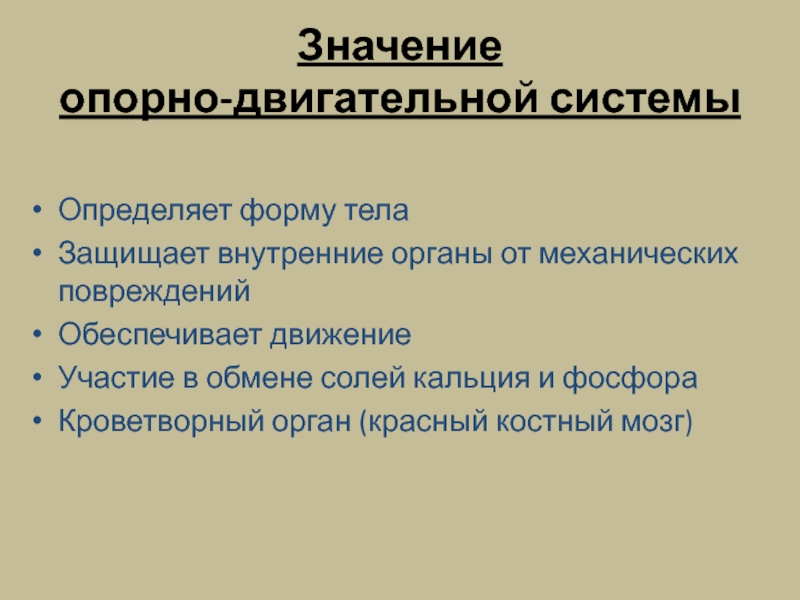 Значение
опорно-двигательной системы

• Определяет форму тела
• Защищает внутренние органы от механических повреждений
• Обеспечивает движение
• Участие в обмене солей кальция и фосфора
• Кроветворный орган (красный костный мозг)